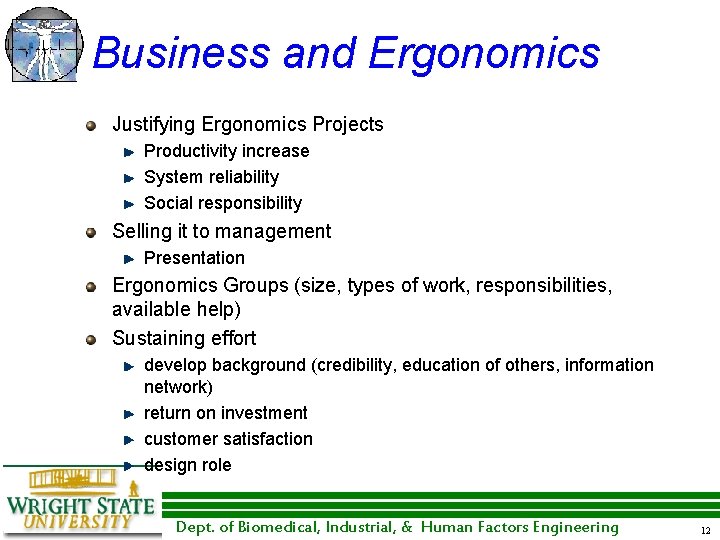 Business and Ergonomics

Justifying Ergonomics Projects

Productivity increase

System reliability

Social responsibility

Selling it to management

Presentation

Ergonomics Groups (size, types of work, responsibilities, available help)

Sustaining effort

develop background (credibility, education of others, information network)

return on investment

customer satisfaction

design role

WRIGHT STATE UNIVERSITY

Dept. of Biomedical, Industrial, & Human Factors Engineering

12